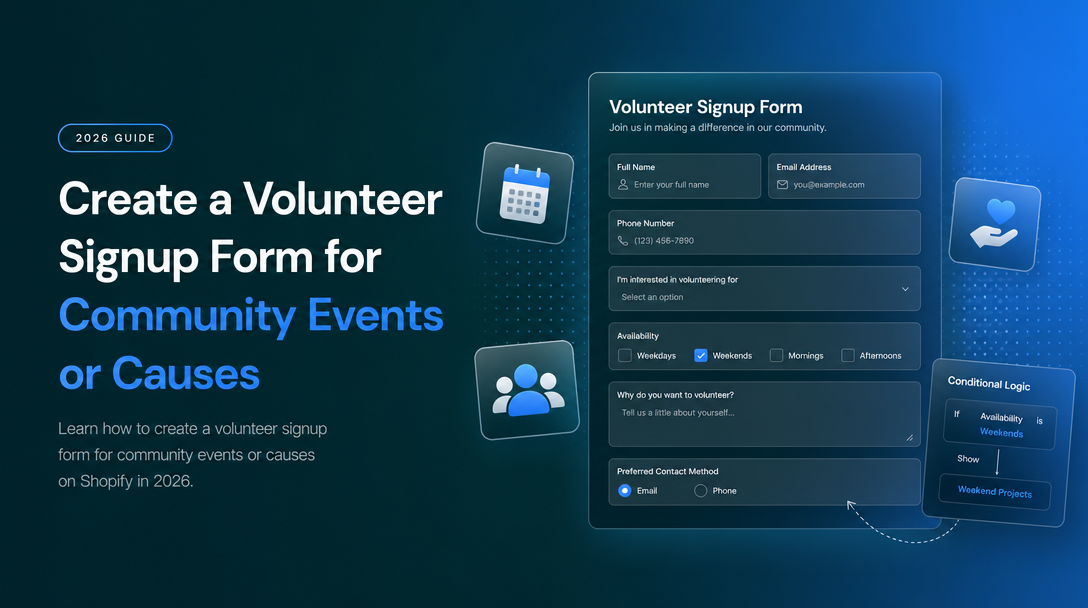 2026 GUIDE

Create a Volunteer Signup Form for Community Events or Causes

Learn how to create a volunteer signup form for community events or causes on Shopify in 2026.

Volunteer Signup Form
Join us in making a difference in our community.

Full Name
Enter your full name

Email Address
you@example.com

Phone Number
(123) 456-7890

I'm interested in volunteering for
Select an option

Availability
Weekdays
Weekends
Mornings
Afternoons

Why do you want to volunteer?
Tell us a little about yourself...

Preferred Contact Method
Email
Phone

Conditional Logic
If Availability is Weekends
Show
Weekend Projects